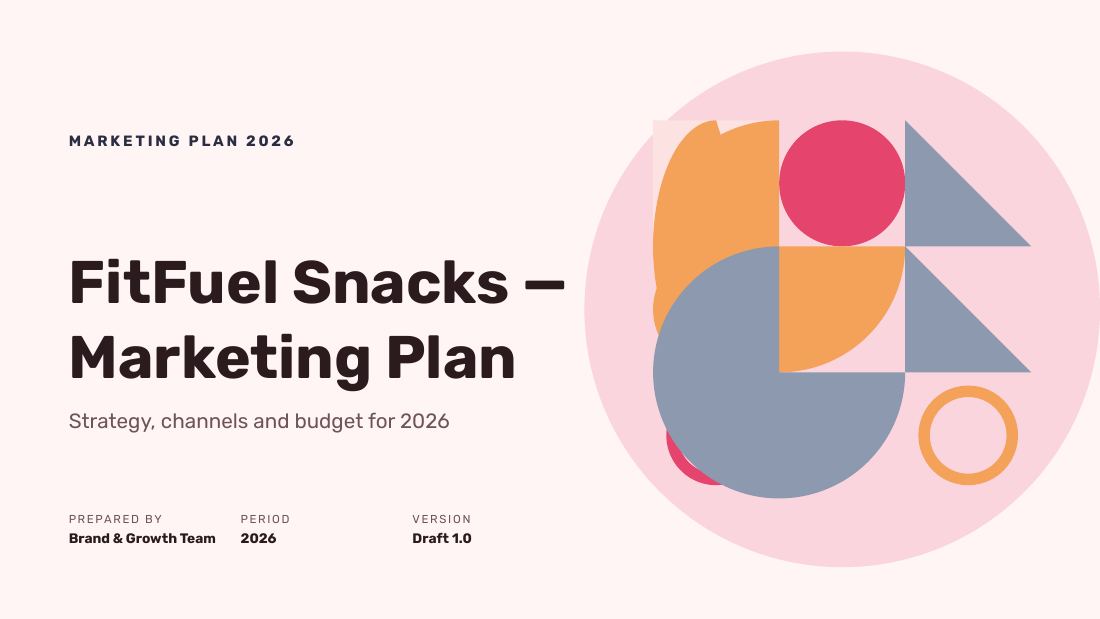 MARKETING PLAN 2026

FitFuel Snacks — Marketing Plan

Strategy, channels and budget for 2026

PREPARED BY
Brand & Growth Team

PERIOD
2026

VERSION
Draft 1.0